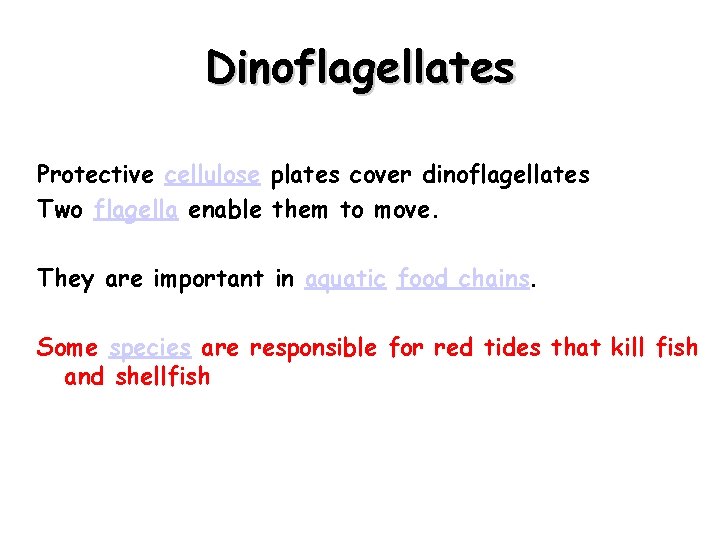 Dinoflagellates

Protective cellulose plates cover dinoflagellates
Two flagella enable them to move.

They are important in aquatic food chains.

Some species are responsible for red tides that kill fish and shellfish